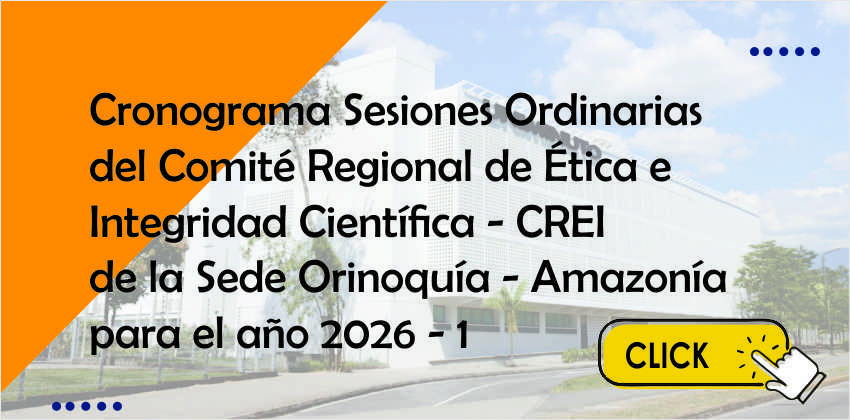 Cronograma Sesiones Ordinarias del Comité Regional de Ética e Integridad Científica - CREI de la Sede Orinoquía - Amazonía para el año 2026 - 1

CLICK